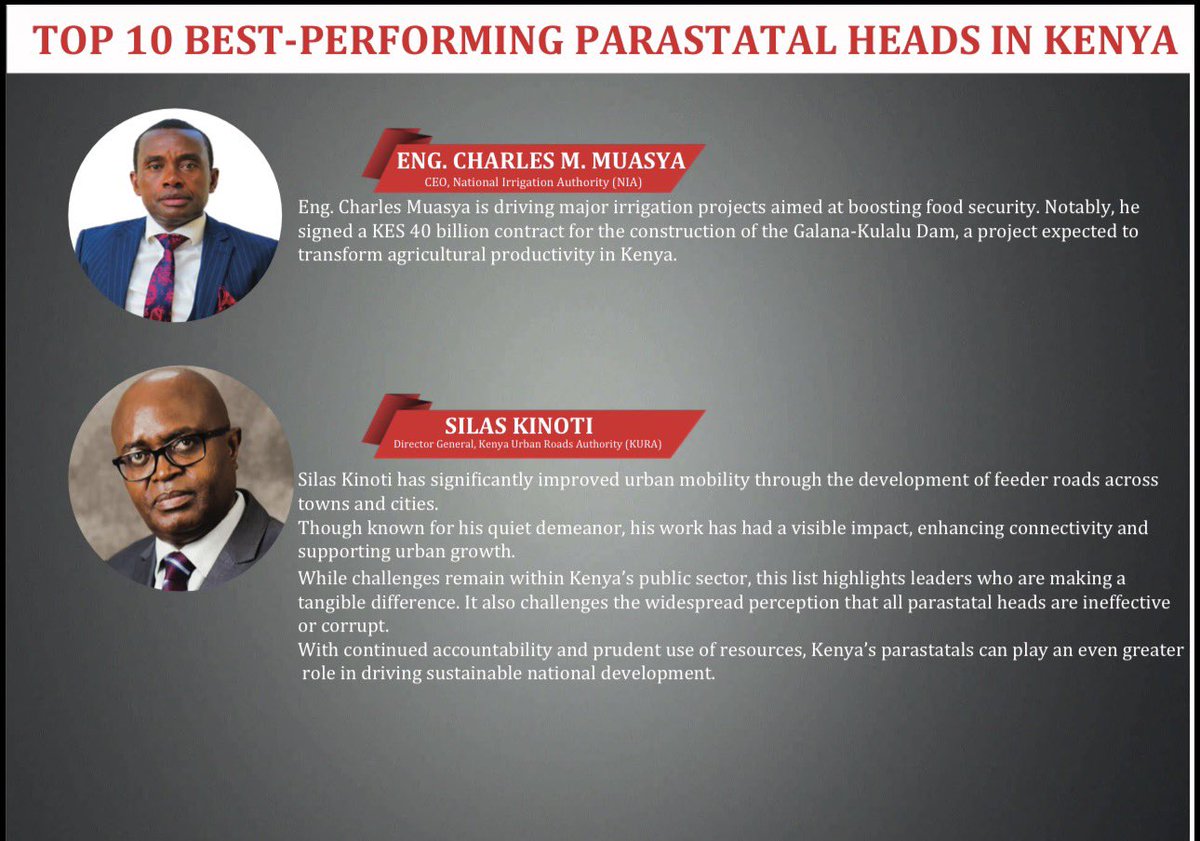 TOP 10 BEST-PERFORMING PARASTATAL HEADS IN KENYA

ENG. CHARLES M. MUASYA
CEO, National Irrigation Authority (NIA)

Eng. Charles Muasya is driving major irrigation projects aimed at boosting food security. Notably, he signed a KES 40 billion contract for the construction of the Galana-Kulalu Dam, a project expected to transform agricultural productivity in Kenya.

SILAS KINOTI
Director General, Kenya Urban Roads Authority (KURA)

Silas Kinoti has significantly improved urban mobility through the development of feeder roads across towns and cities.
Though known for his quiet demeanor, his work has had a visible impact, enhancing connectivity and supporting urban growth.
While challenges remain within Kenya's public sector, this list highlights leaders who are making a tangible difference. It also challenges the widespread perception that all parastatal heads are ineffective or corrupt.
With continued accountability and prudent use of resources, Kenya's parastatals can play an even greater role in driving sustainable national development.